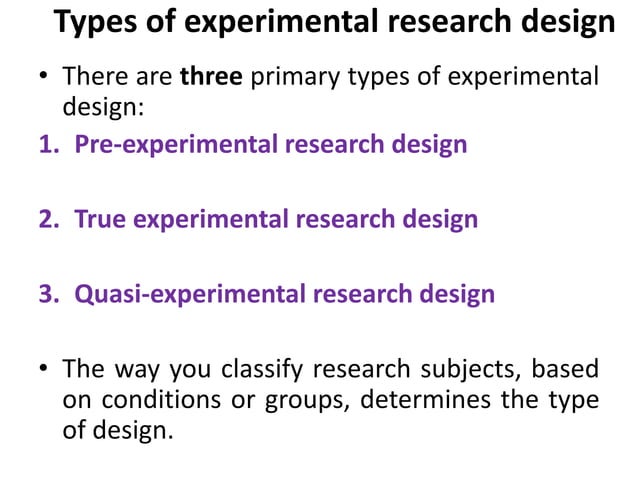 Types of experimental research design

• There are three primary types of experimental design:

1. Pre-experimental research design

2. True experimental research design

3. Quasi-experimental research design

• The way you classify research subjects, based on conditions or groups, determines the type of design.